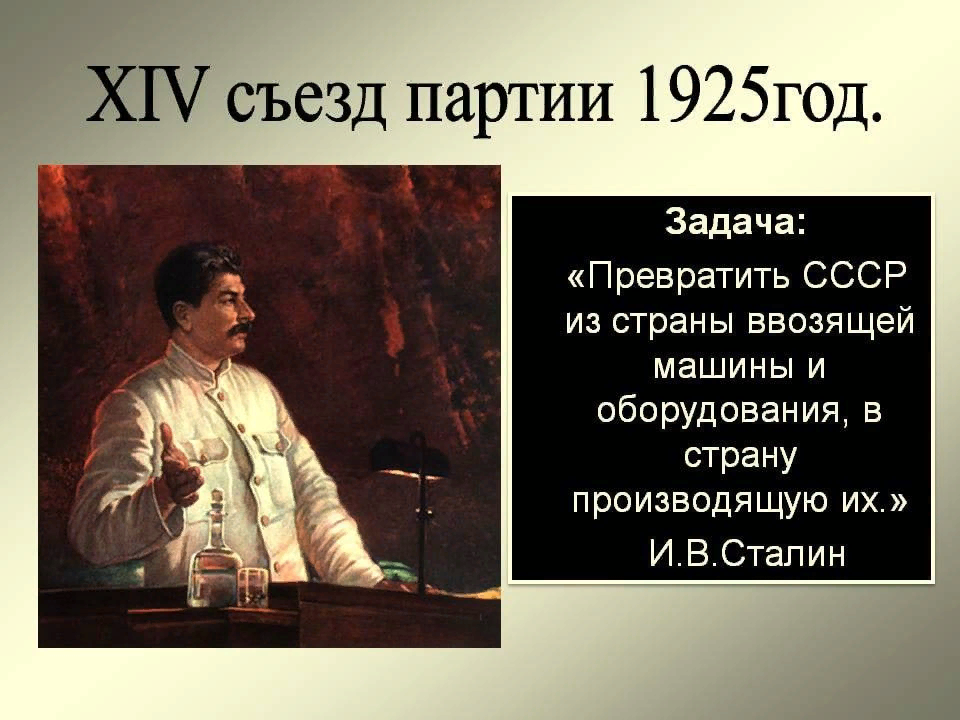 XIV съезд партии 1925год.

Задача:

«Превратить СССР из страны ввозящей машины и оборудования, в страну производящую их.»

И.В.Сталин